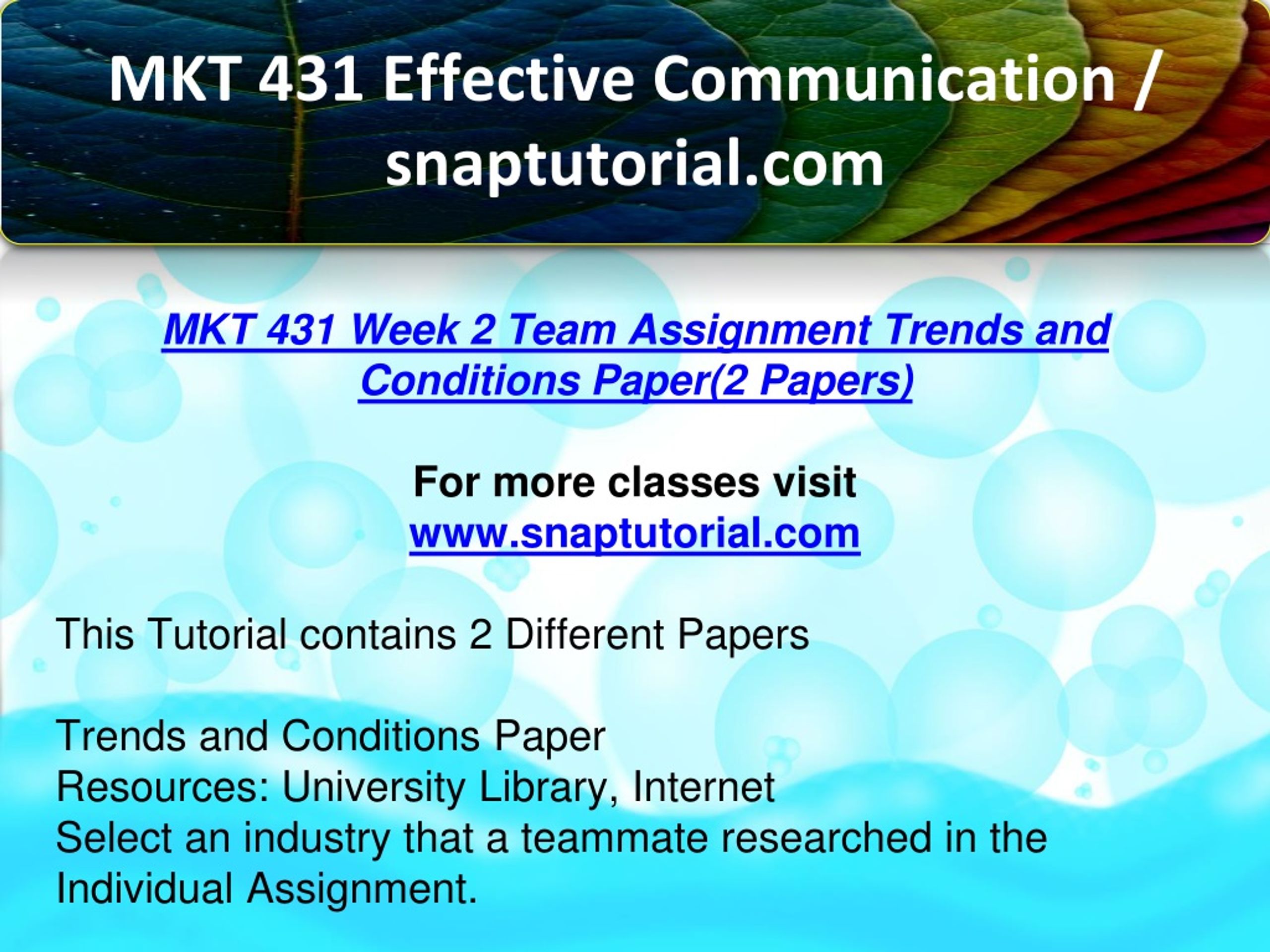 MKT 431 Effective Communication / snaptutorial.com

MKT 431 Week 2 Team Assignment Trends and Conditions Paper(2 Papers)

For more classes visit
www.snaptutorial.com

This Tutorial contains 2 Different Papers

Trends and Conditions Paper
Resources: University Library, Internet
Select an industry that a teammate researched in the Individual Assignment.